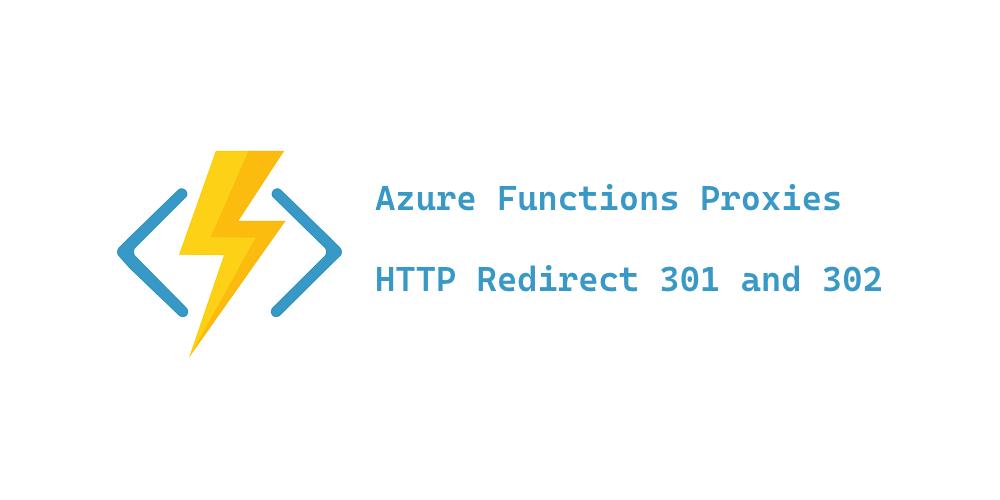 Azure Functions Proxies

HTTP Redirect 301 and 302